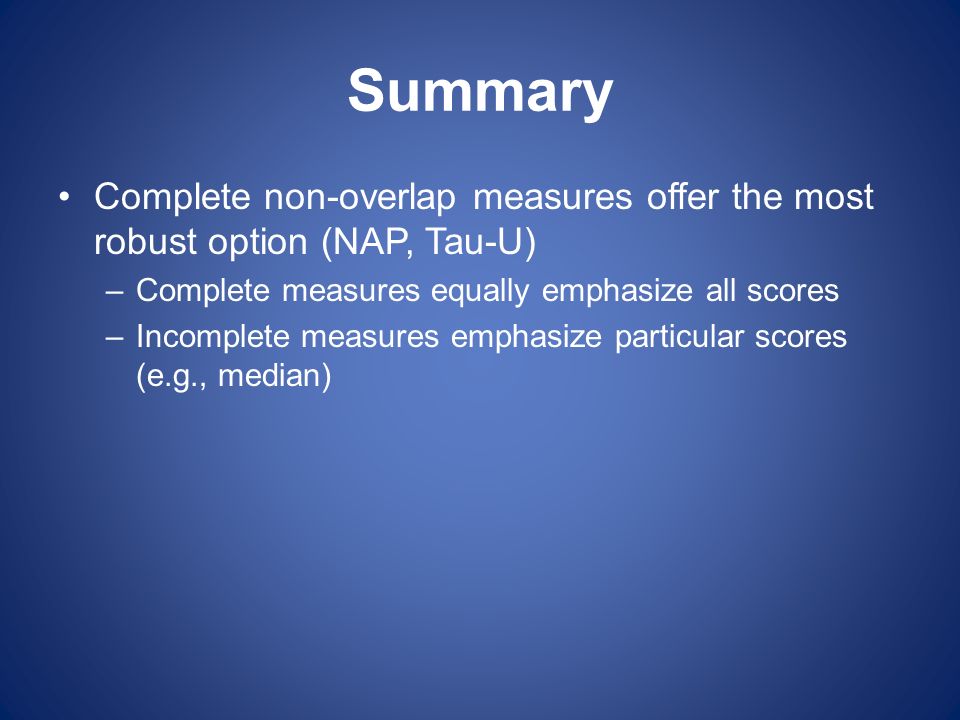 Summary

• Complete non-overlap measures offer the most robust option (NAP, Tau-U)
– Complete measures equally emphasize all scores
– Incomplete measures emphasize particular scores (e.g., median)